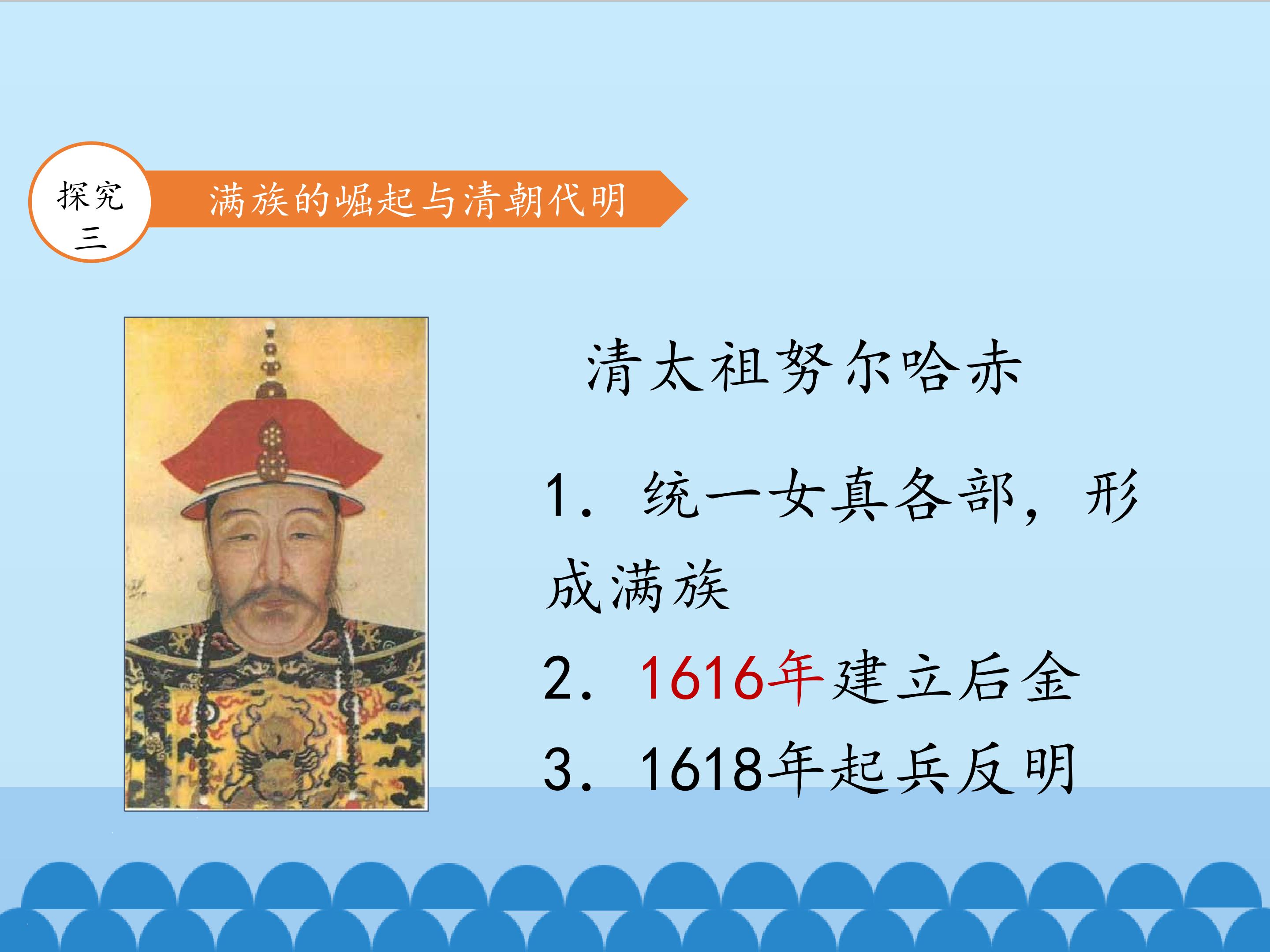 探究三

满族的崛起与清朝代明

清太祖努尔哈赤

1. 统一女真各部，形成满族

2. 1616年建立后金

3. 1618年起兵反明